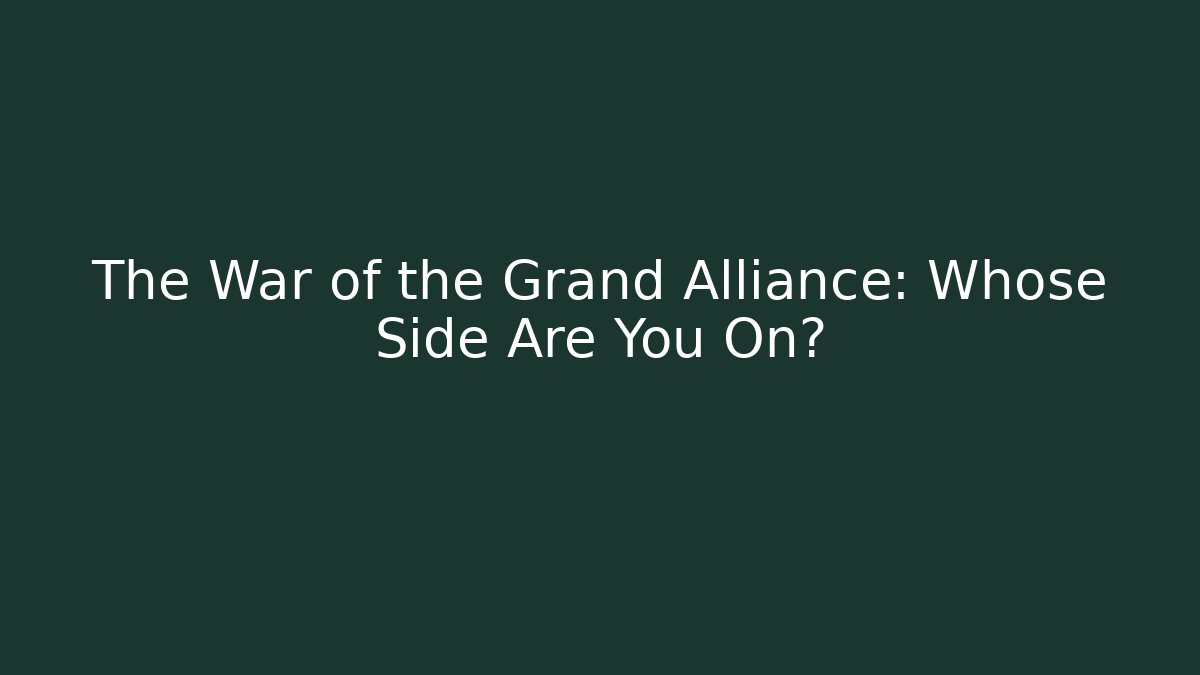 The War of the Grand Alliance: Whose Side Are You On?